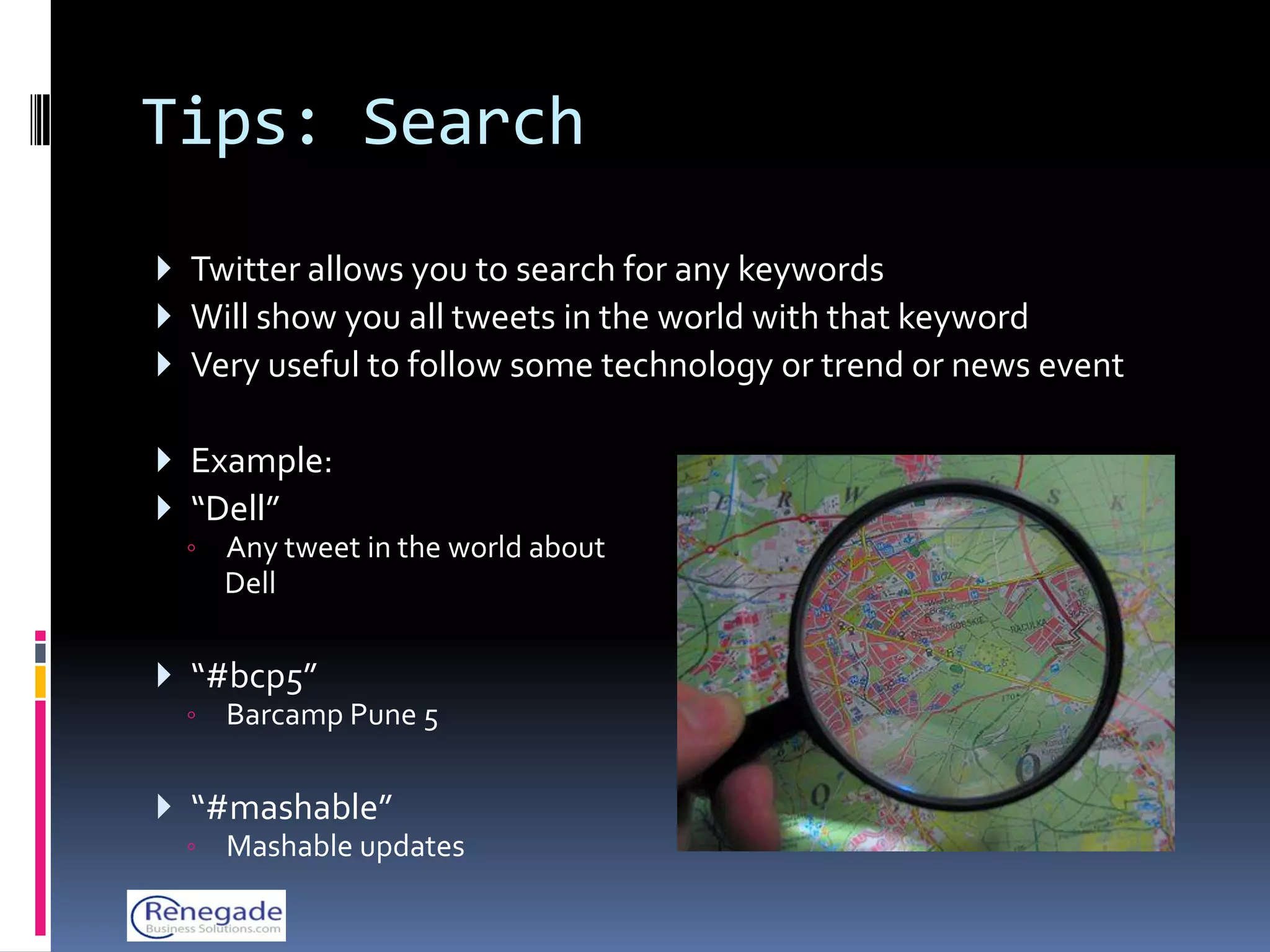 Tips: Search

Twitter allows you to search for any keywords
Will show you all tweets in the world with that keyword
Very useful to follow some technology or trend or news event

Example:
“Dell”
Any tweet in the world about Dell

“#bcp5”
Barcamp Pune 5

“#mashable”
Mashable updates

Renegade
Business Solutions.com